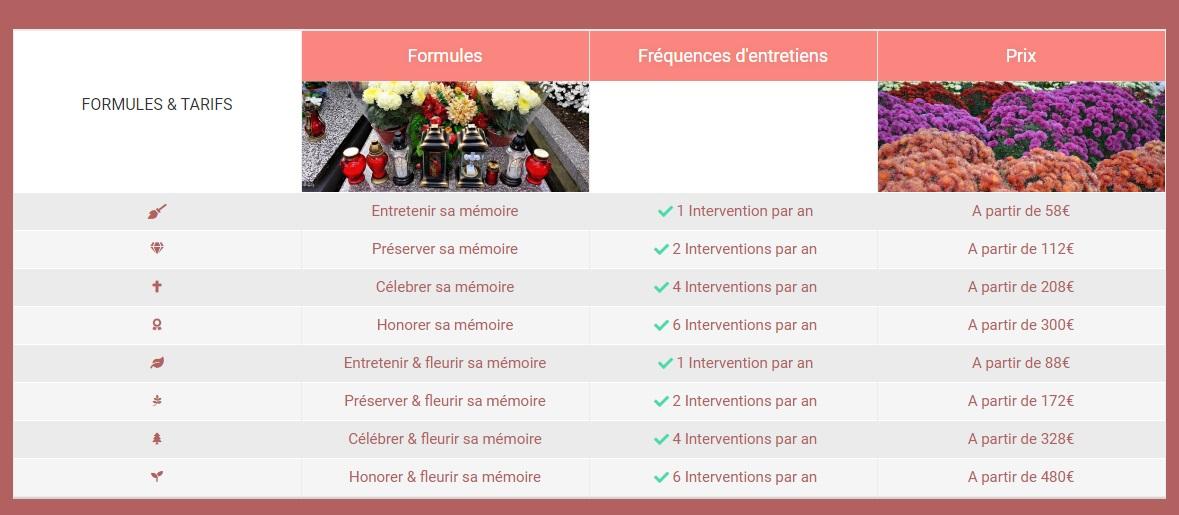 | FORMULES & TARIFS | Formules | Fréquences d'entretiens | Prix |
|---|---|---|---|
| | Entretenir sa mémoire | 1 Intervention par an | A partir de 58€ |
| | Préserver sa mémoire | 2 Interventions par an | A partir de 112€ |
| | Célebrer sa mémoire | 4 Interventions par an | A partir de 208€ |
| | Honorer sa mémoire | 6 Interventions par an | A partir de 300€ |
| | Entretenir & fleurir sa mémoire | 1 Intervention par an | A partir de 88€ |
| | Préserver & fleurir sa mémoire | 2 Interventions par an | A partir de 172€ |
| | Célébrer & fleurir sa mémoire | 4 Interventions par an | A partir de 328€ |
| | Honorer & fleurir sa mémoire | 6 Interventions par an | A partir de 480€ |